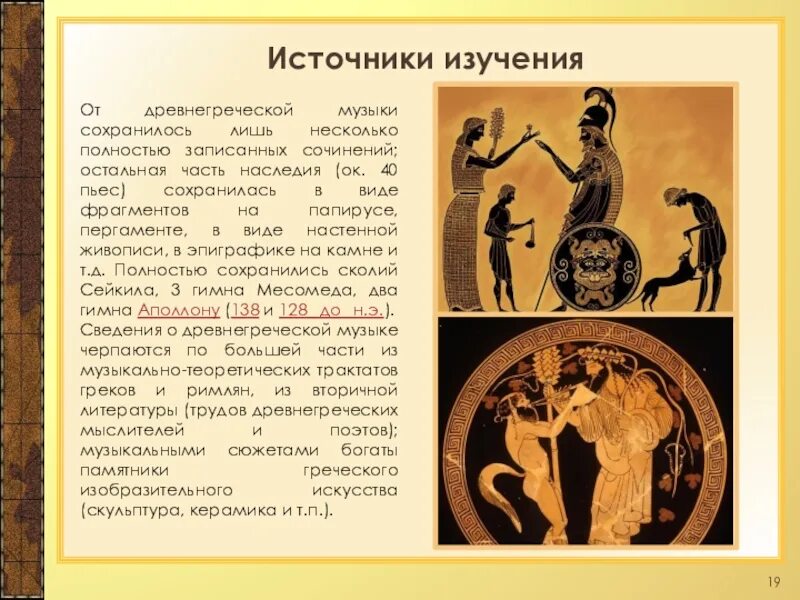 Источники изучения

От древнегреческой музыки сохранилось лишь несколько полностью записанных сочинений; остальная часть наследия (ок. 40 пьес) сохранилась в виде фрагментов на папирусе, пергаменте, в виде настенной живописи, в эпиграфике на камне и т.д. Полностью сохранились сколий Сейкила, 3 гимна Месомеда, два гимна Аполлону (138 и 128 до н.э.). Сведения о древнегреческой музыке черпаются по большей части из музыкально-теоретических трактатов греков и римлян, из вторичной литературы (трудов древнегреческих мыслителей и поэтов); музыкальными сюжетами богаты памятники греческого изобразительного искусства (скульптура, керамика и т.п.).

19